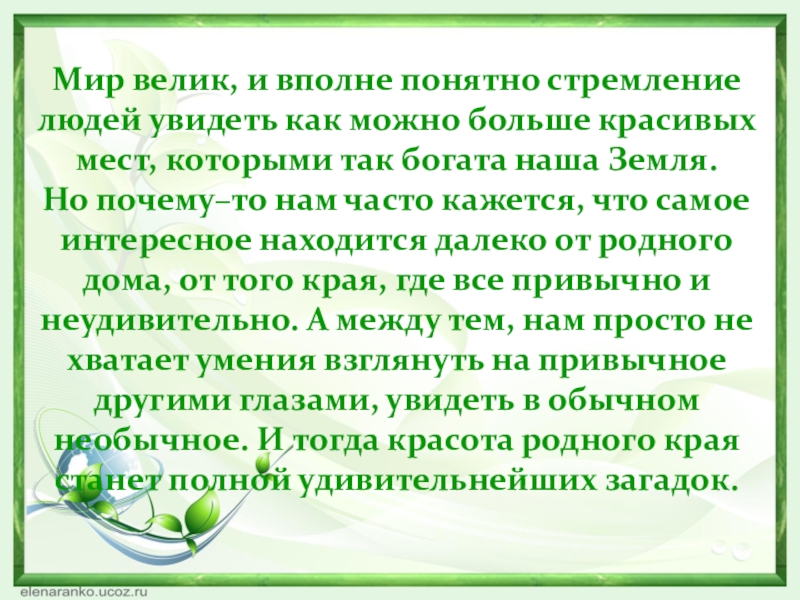 Мир велик, и вполне понятно стремление людей увидеть как можно больше красивых мест, которыми так богата наша Земля.
Но почему–то нам часто кажется, что самое интересное находится далеко от родного дома, от того края, где все привычно и неудивительно. А между тем, нам просто не хватает умения взглянуть на привычное другими глазами, увидеть в обычном необычное. И тогда красота родного края станет полной удивительнейших загадок.

elenaranko.ucoz.ru